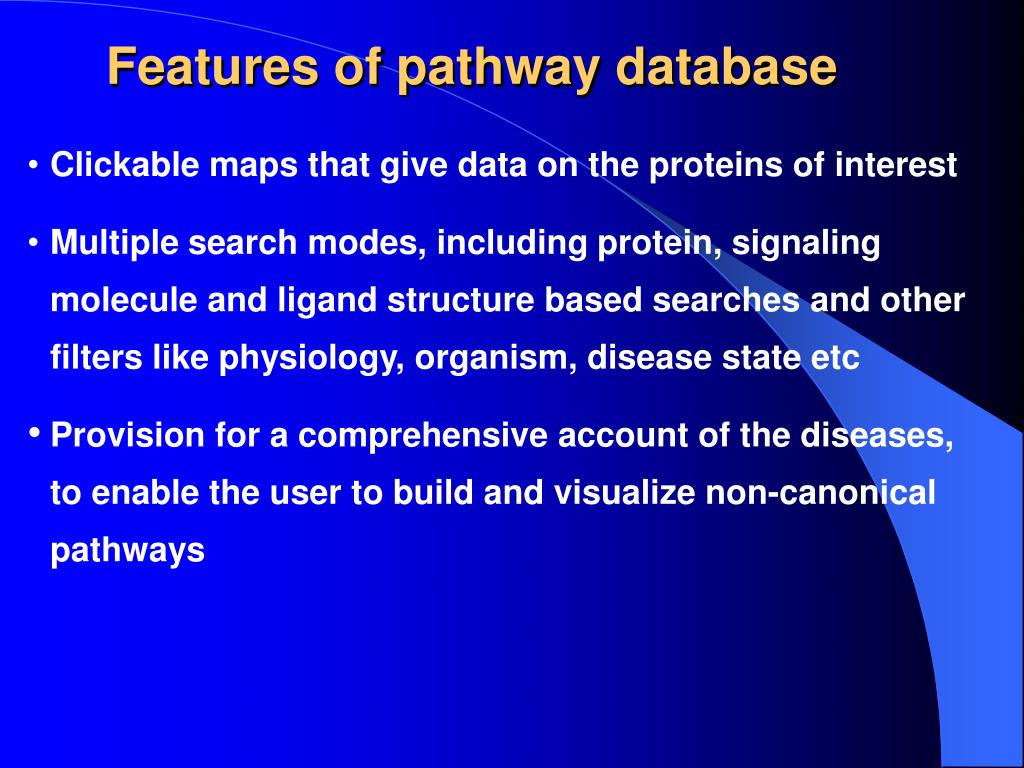 Features of pathway database

• Clickable maps that give data on the proteins of interest

• Multiple search modes, including protein, signaling molecule and ligand structure based searches and other filters like physiology, organism, disease state etc

• Provision for a comprehensive account of the diseases, to enable the user to build and visualize non-canonical pathways